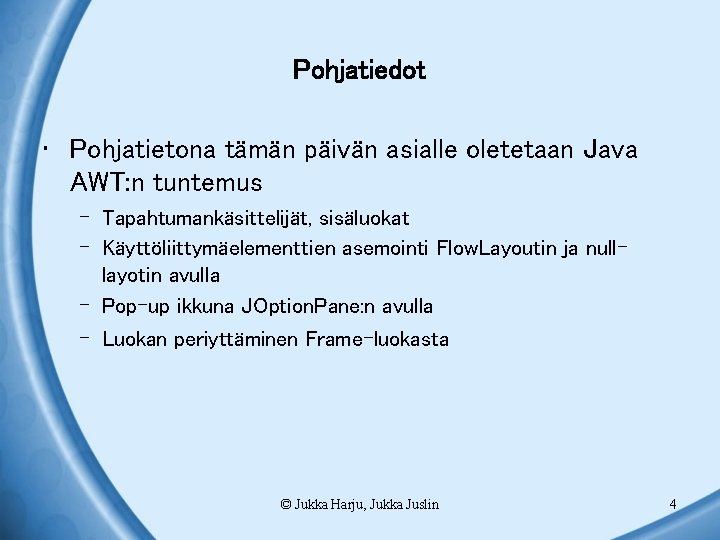 Pohjatiedot

• Pohjatietona tämän päivän asialle oletetaan Java AWT:n tuntemus

– Tapahtumankäsittelijät, sisäluokat

– Käyttöliittymäelementtien asemointi FlowLayoutin ja null-layotin avulla

– Pop-up ikkuna JOptionPane:n avulla

– Luokan periyttäminen Frame-luokasta

© Jukka Harju, Jukka Juslin

4